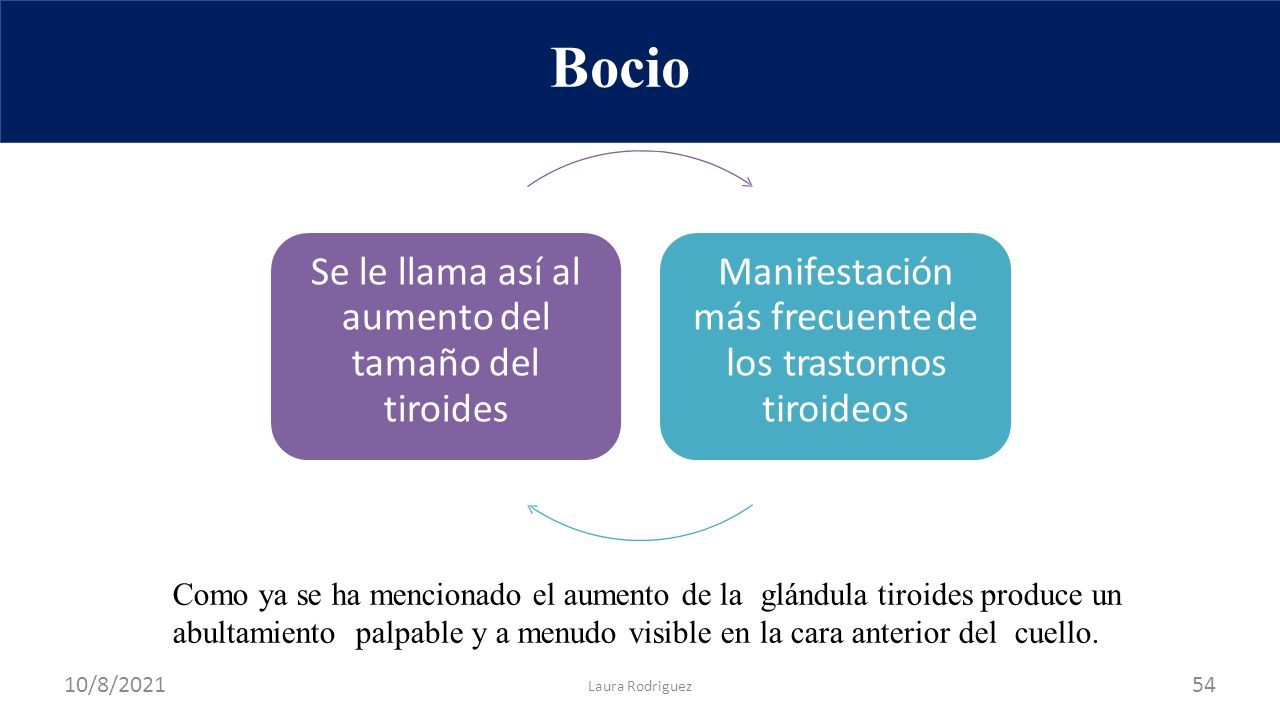 Bocio

Se le llama así al aumento del tamaño del tiroides

Manifestación más frecuente de los trastornos tiroideos

Como ya se ha mencionado el aumento de la glándula tiroides produce un abultamiento palpable y a menudo visible en la cara anterior del cuello.

10/8/2021

Laura Rodriguez

54